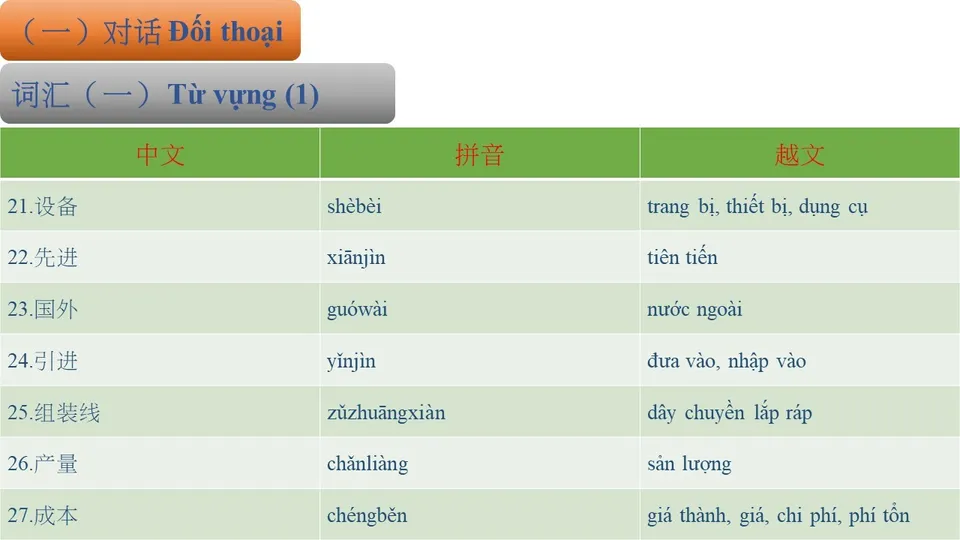 （一）对话 Đối thoại

词汇（一）Từ vựng (1)

| 中文 | 拼音 | 越文 |
|---|---|---|
| 21.设备 | shèbèi | trang bị, thiết bị, dụng cụ |
| 22.先进 | xiānjìn | tiên tiến |
| 23.国外 | guówài | nước ngoài |
| 24.引进 | yǐnjìn | đưa vào, nhập vào |
| 25.组装线 | zǔzhuāngxiàn | dây chuyền lắp ráp |
| 26.产量 | chǎnliàng | sản lượng |
| 27.成本 | chéngběn | giá thành, giá, chi phí, phí tổn |